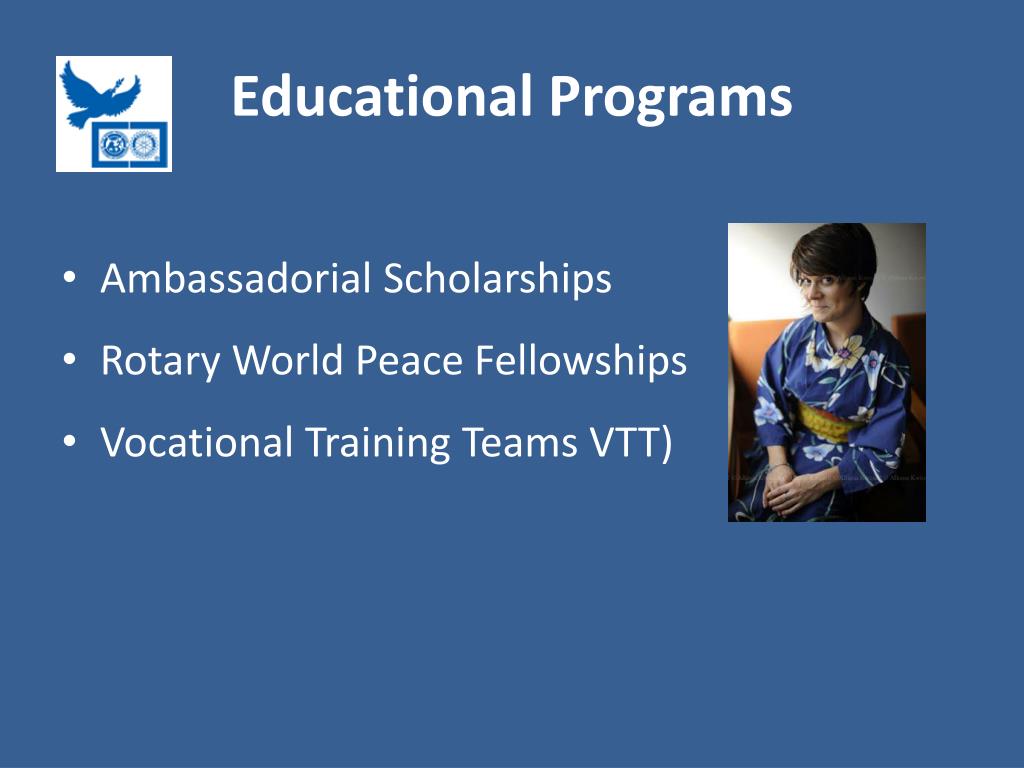 Educational Programs

• Ambassadorial Scholarships
• Rotary World Peace Fellowships
• Vocational Training Teams VTT)